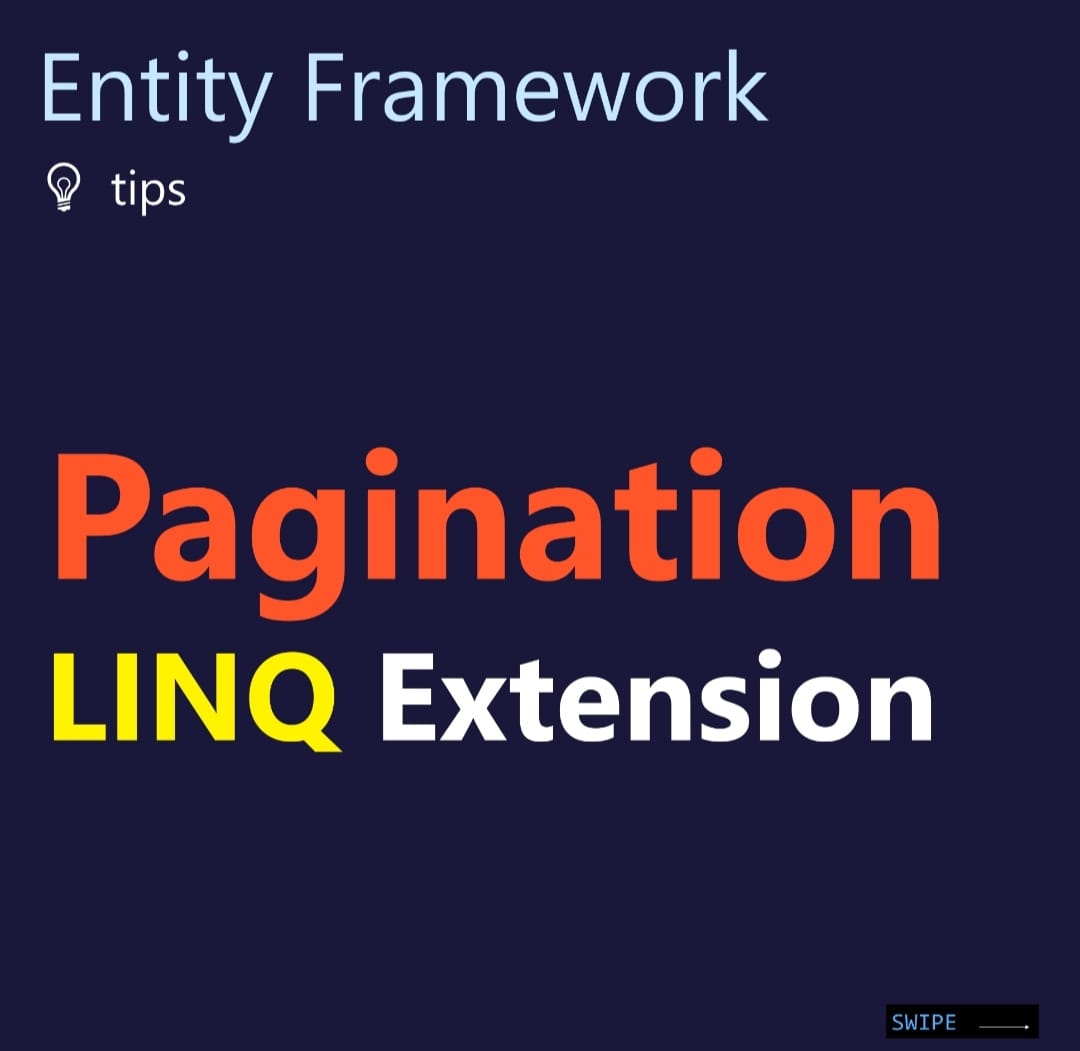 Entity Framework

tips

Pagination

LINQ Extension

SWIPE